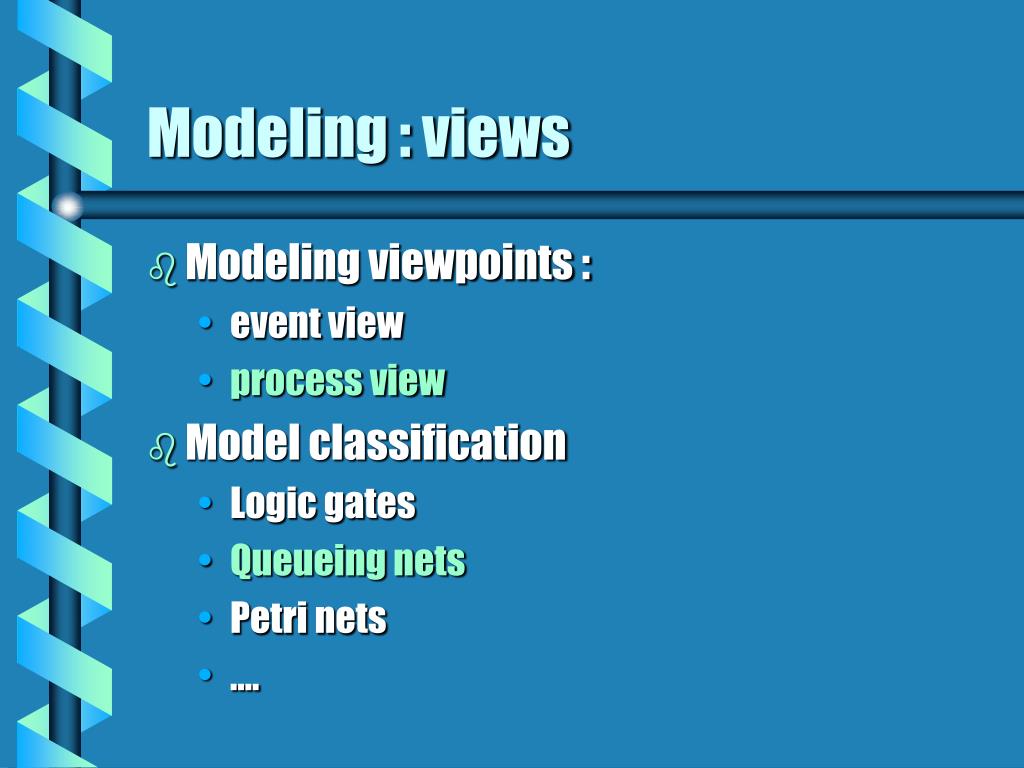 Modeling : views

Modeling viewpoints :
• event view
• process view

Model classification
• Logic gates
• Queueing nets
• Petri nets
• ....